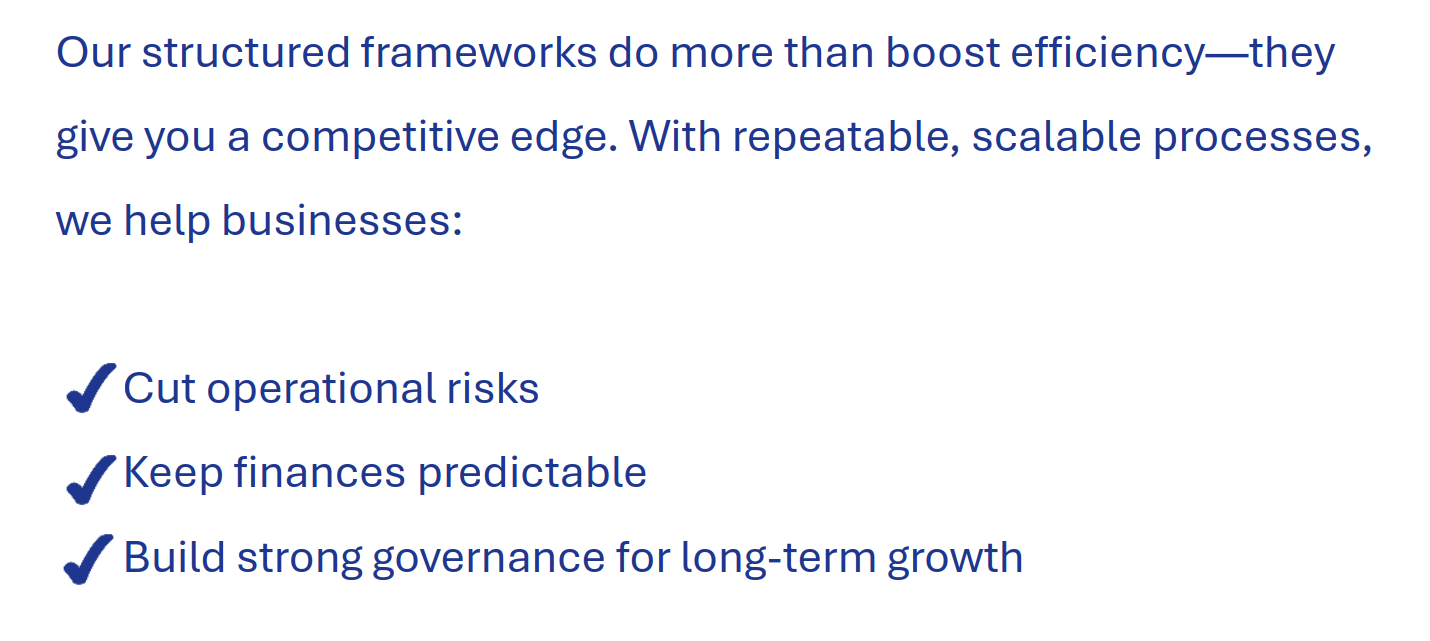 Our structured frameworks do more than boost efficiency—they give you a competitive edge. With repeatable, scalable processes, we help businesses:

✔ Cut operational risks
✔ Keep finances predictable
✔ Build strong governance for long-term growth